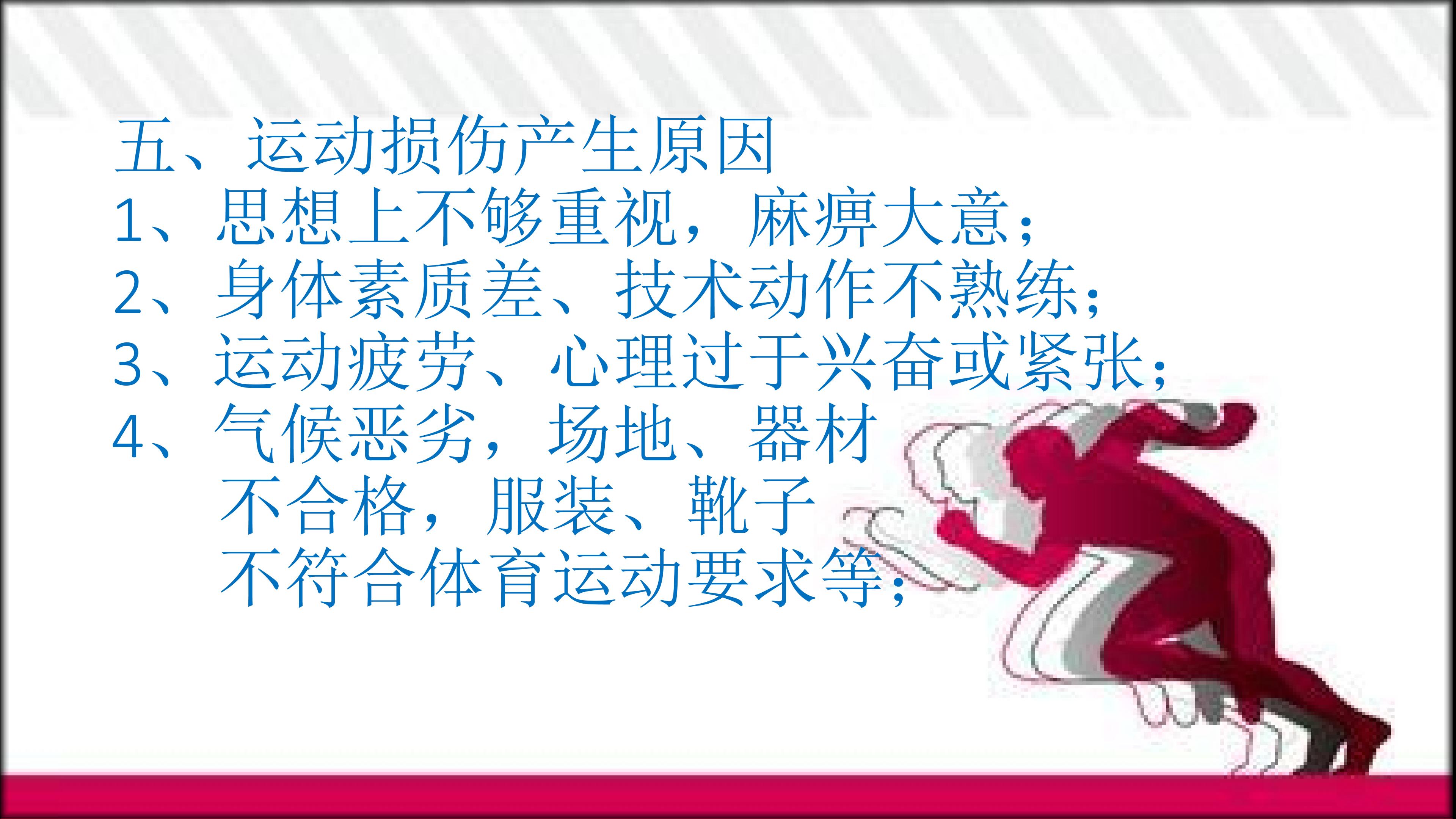 五、运动损伤产生原因
1、思想上不够重视，麻痹大意；
2、身体素质差、技术动作不熟练；
3、运动疲劳、心理过于兴奋或紧张；
4、气候恶劣，场地、器材不合格，服装、靴子不符合体育运动要求等；